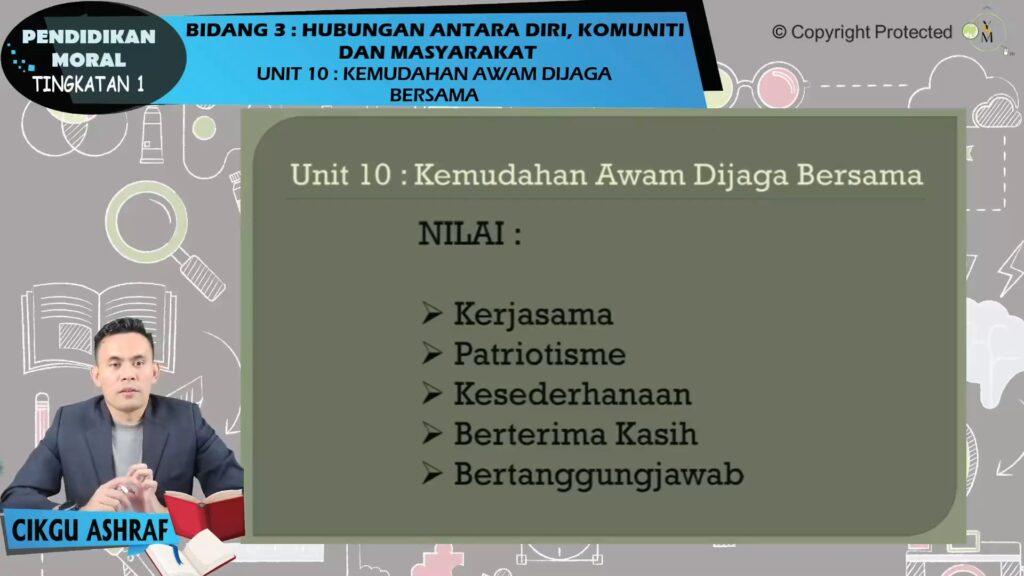 PENDIDIKAN MORAL
TINGKATAN 1

BIDANG 3 : HUBUNGAN ANTARA DIRI, KOMUNITI DAN MASYARAKAT
UNIT 10 : KEMUDAHAN AWAM DIJAGA BERSAMA

© Copyright Protected

Unit 10 : Kemudahan Awam Dijaga Bersama

NILAI :

➢ Kerjasama
➢ Patriotisme
➢ Kesederhanaan
➢ Berterima Kasih
➢ Bertanggungjawab

CIKGU ASHRAF